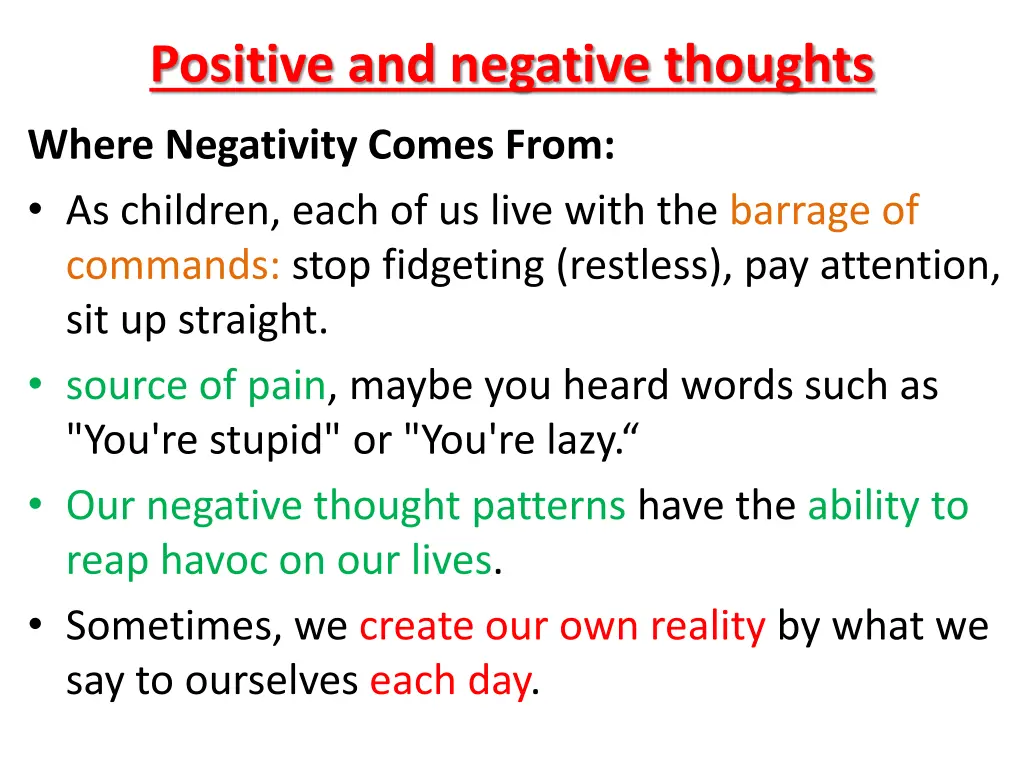 Positive and negative thoughts

Where Negativity Comes From:

• As children, each of us live with the barrage of commands: stop fidgeting (restless), pay attention, sit up straight.

• source of pain, maybe you heard words such as "You're stupid" or "You're lazy.“

• Our negative thought patterns have the ability to reap havoc on our lives.

• Sometimes, we create our own reality by what we say to ourselves each day.